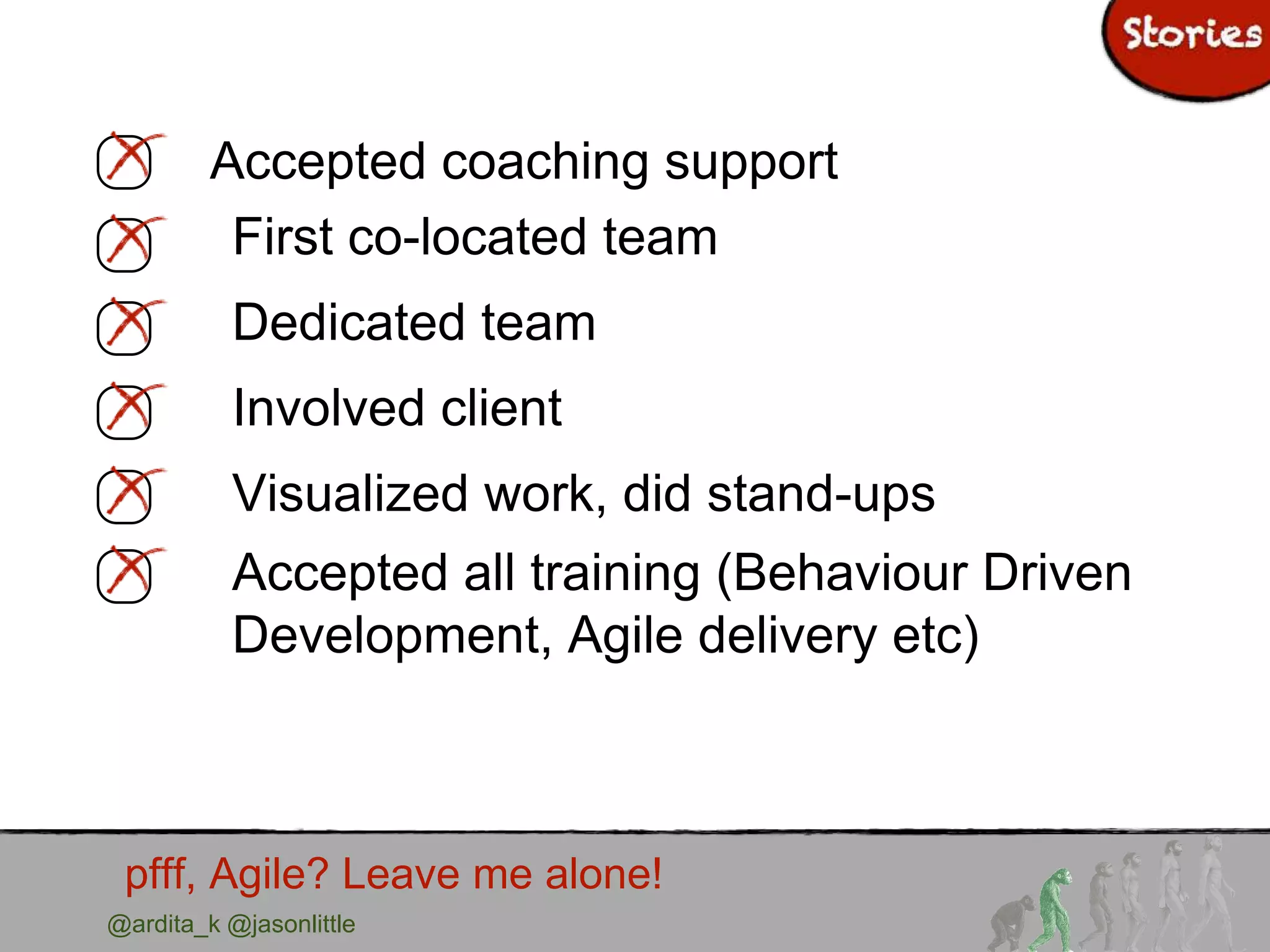 Stories

Accepted coaching support

First co-located team

Dedicated team

Involved client

Visualized work, did stand-ups

Accepted all training (Behaviour Driven Development, Agile delivery etc)

pfff, Agile? Leave me alone!

@ardita_k @jasonlittle